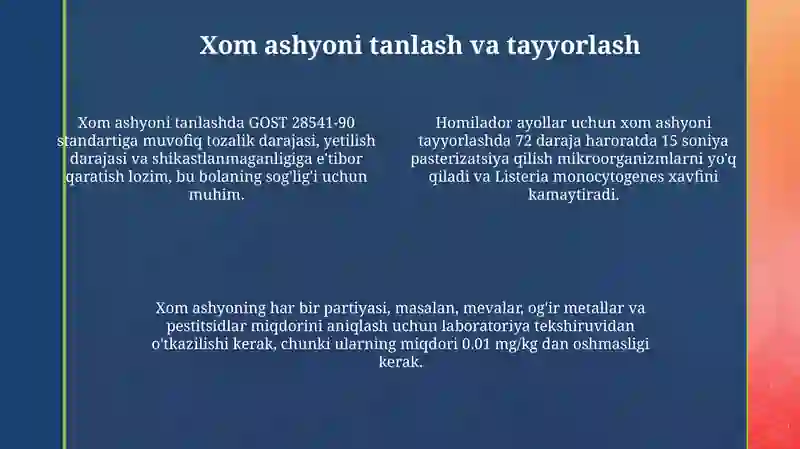 Xom ashyoni tanlash va tayyorlash

Xom ashyoni tanlashda GOST 28541-90 standartiga muvofiq tozalik darajasi, yetilish darajasi va shikastlanmaganligiga e'tibor qaratish lozim, bu bolaning sog'lig'i uchun muhim.

Homilador ayollar uchun xom ashyoni tayyorlashda 72 daraja haroratda 15 soniya pasterizatsiya qilish mikroorganizmlarni yo'q qiladi va Listeria monocytogenes xavfini kamaytiradi.

Xom ashyoning har bir partiyasi, masalan, mevalar, og'ir metallar va pestitsidlar miqdorini aniqlash uchun laboratoriya tekshiruvidan o'tkazilishi kerak, chunki ularning miqdori 0.01 mg/kg dan oshmasligi kerak.